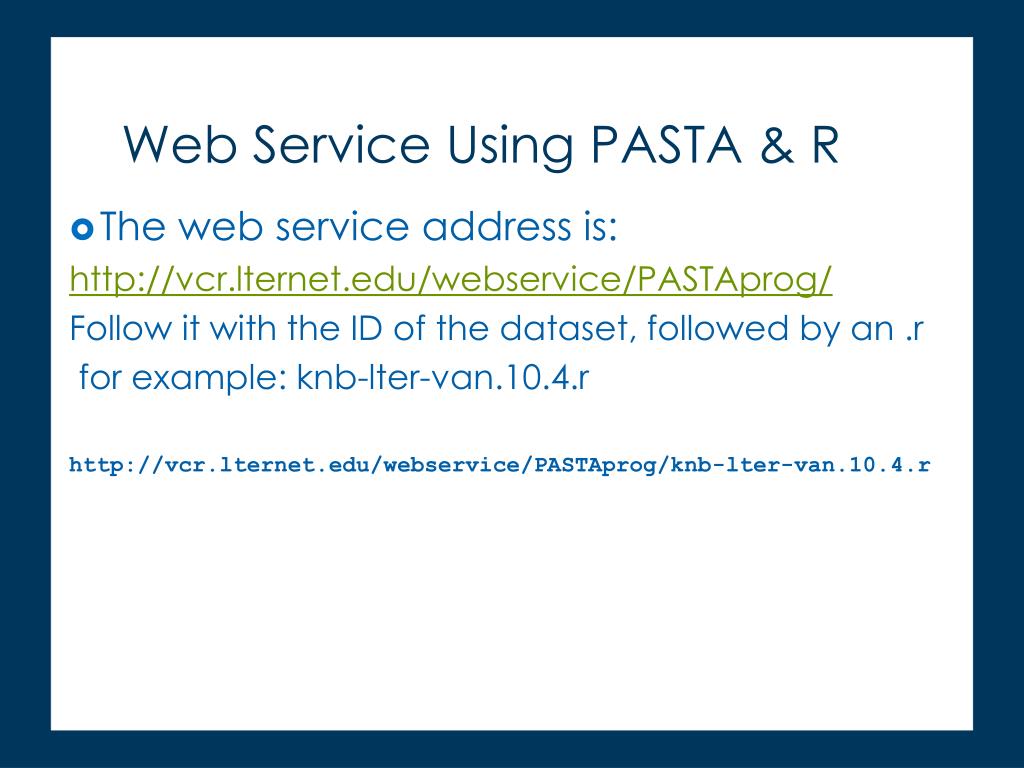 Web Service Using PASTA & R

The web service address is:
http://vcr.lternet.edu/webservice/PASTAprog/
Follow it with the ID of the dataset, followed by an .r
for example: knb-lter-van.10.4.r

http://vcr.lternet.edu/webservice/PASTAprog/knb-lter-van.10.4.r